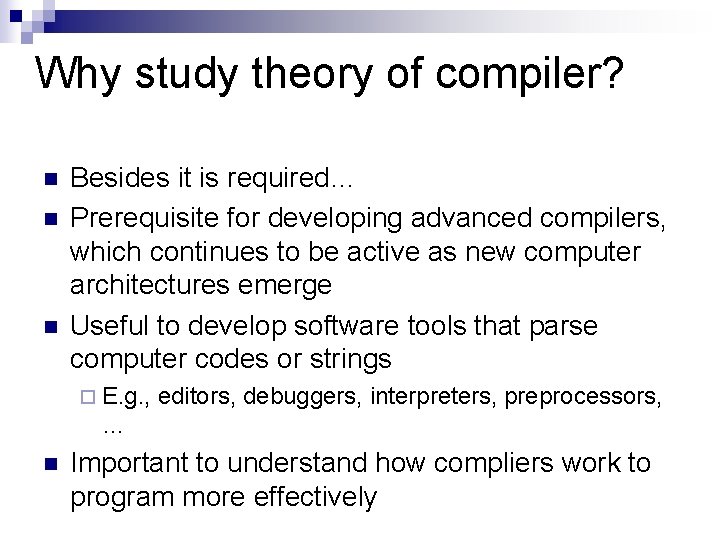 Why study theory of compiler?

Besides it is required…

Prerequisite for developing advanced compilers, which continues to be active as new computer architectures emerge

Useful to develop software tools that parse computer codes or strings

E.g., editors, debuggers, interpreters, preprocessors, …

Important to understand how compliers work to program more effectively